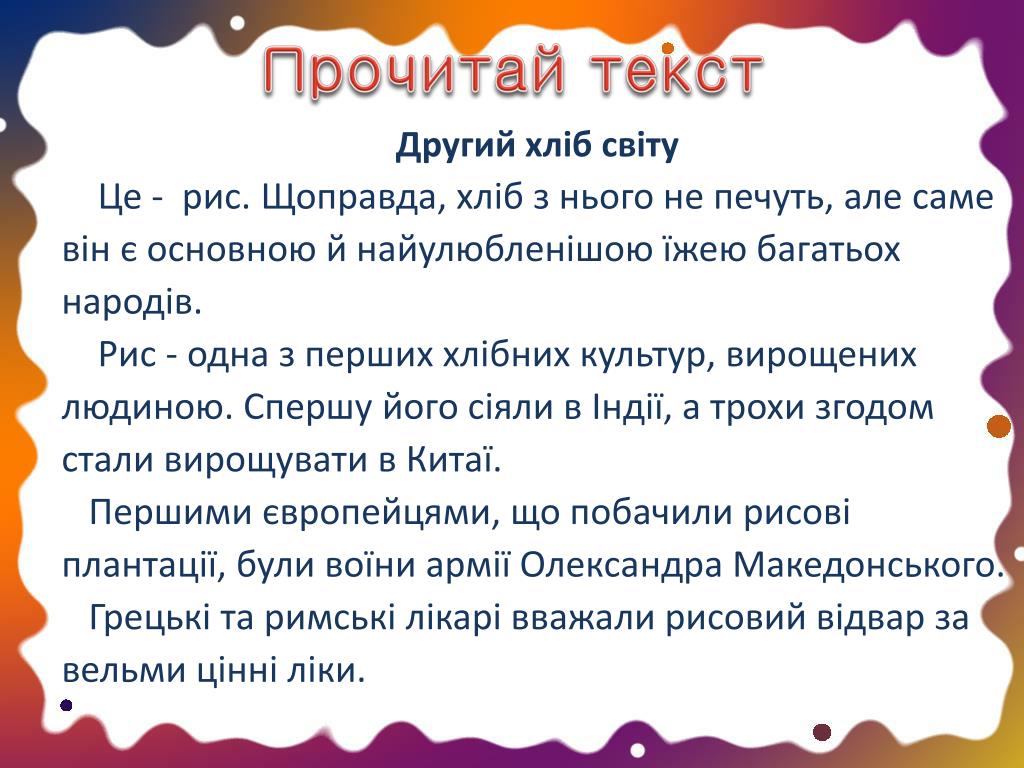 Прочитай текст

Другий хліб світу

Це - рис. Щоправда, хліб з нього не печуть, але саме він є основною й найулюбленішою їжею багатьох народів.

Рис - одна з перших хлібних культур, вирощених людиною. Спершу його сіяли в Індії, а трохи згодом стали вирощувати в Китаї.

Першими європейцями, що побачили рисові плантації, були воїни армії Олександра Македонського.

Грецькі та римські лікарі вважали рисовий відвар за вельми цінні ліки.